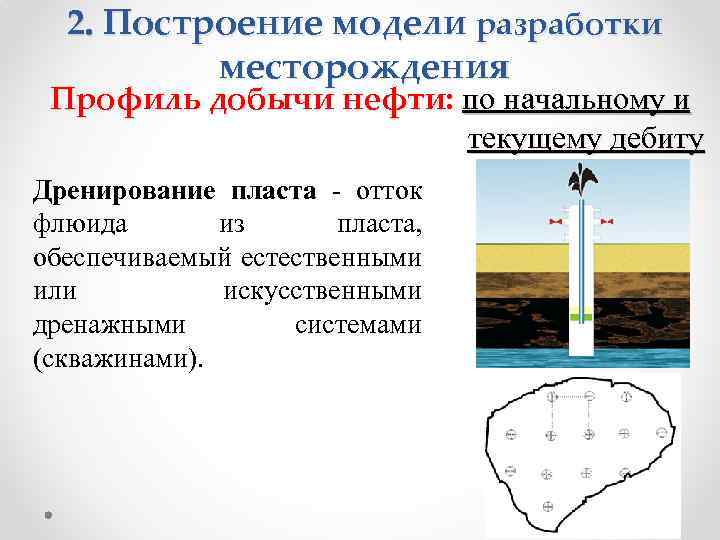 2. Построение модели разработки месторождения

Профиль добычи нефти: по начальному и текущему дебиту

Дренирование пласта - отток флюида из пласта, обеспечиваемый естественными или искусственными дренажными системами (скважинами).